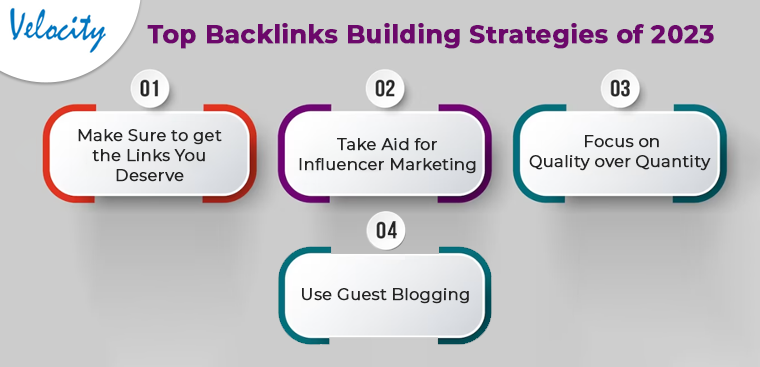 Velocity

Top Backlinks Building Strategies of 2023

01

Make Sure to get the Links You Deserve

02

Take Aid for Influencer Marketing

03

Focus on Quality over Quantity

04

Use Guest Blogging